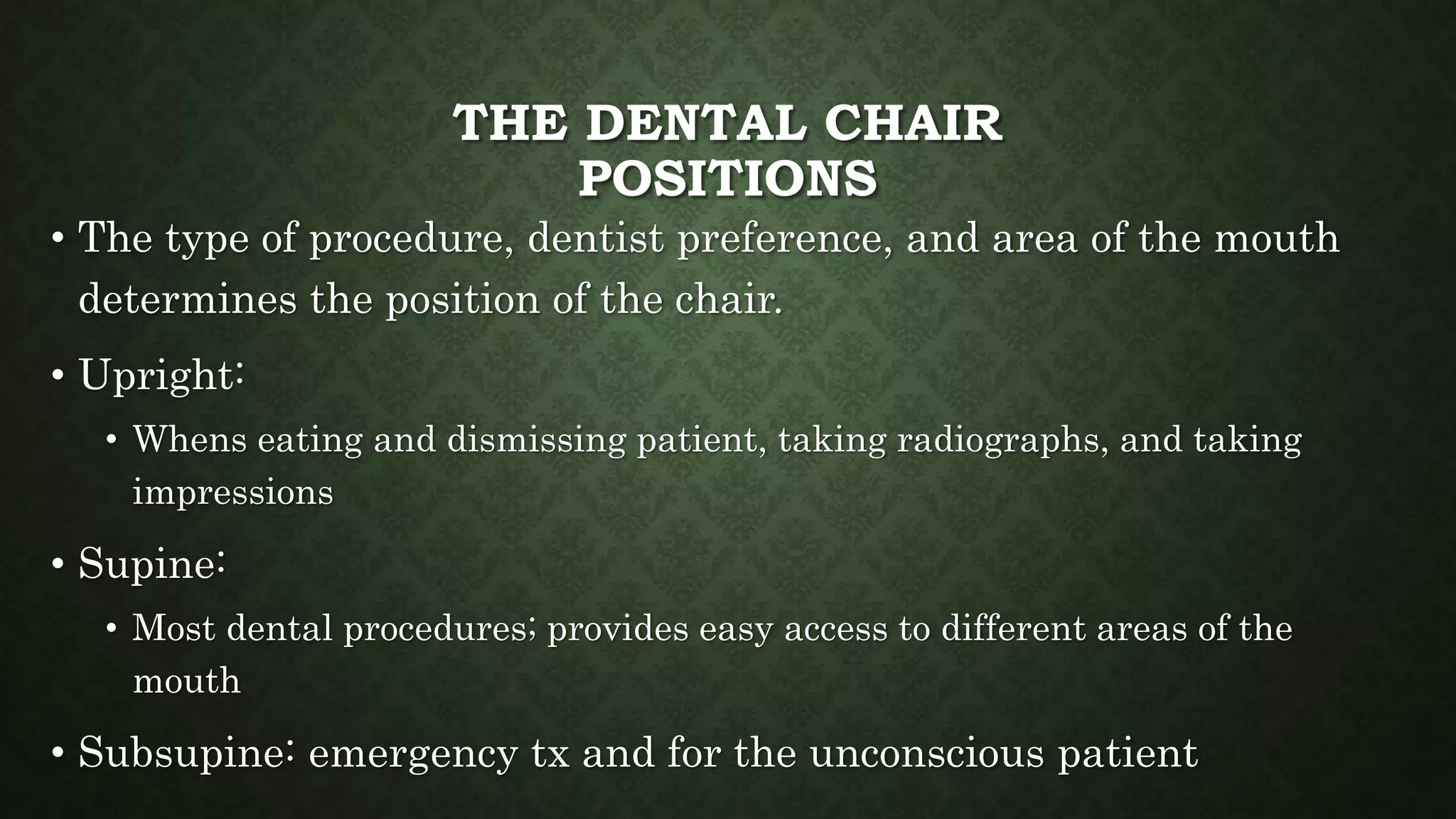 THE DENTAL CHAIR POSITIONS

• The type of procedure, dentist preference, and area of the mouth determines the position of the chair.

• Upright:

• Whens eating and dismissing patient, taking radiographs, and taking impressions

• Supine:

• Most dental procedures; provides easy access to different areas of the mouth

• Subsupine: emergency tx and for the unconscious patient